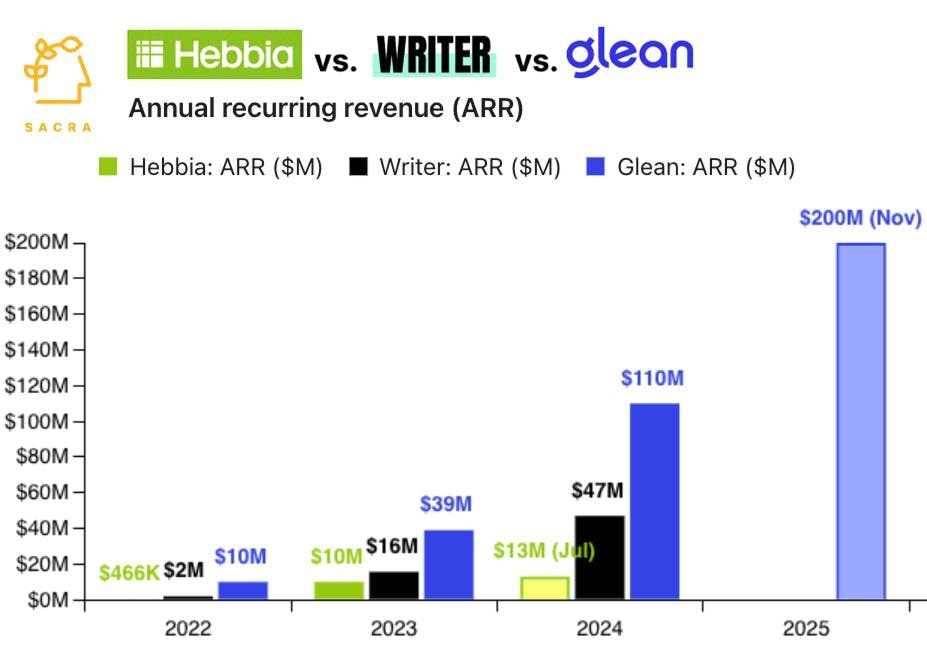 SACRA

Hebbia vs. WRITER vs. glean

Annual recurring revenue (ARR)

Hebbia: ARR ($M) Writer: ARR ($M) Glean: ARR ($M)

$200M
$180M
$160M
$140M
$120M
$100M
$80M
$60M
$40M
$20M
$0M

$466K $2M $10M
$10M $16M $39M
$13M (Jul) $47M $110M
$200M (Nov)

2022 2023 2024 2025